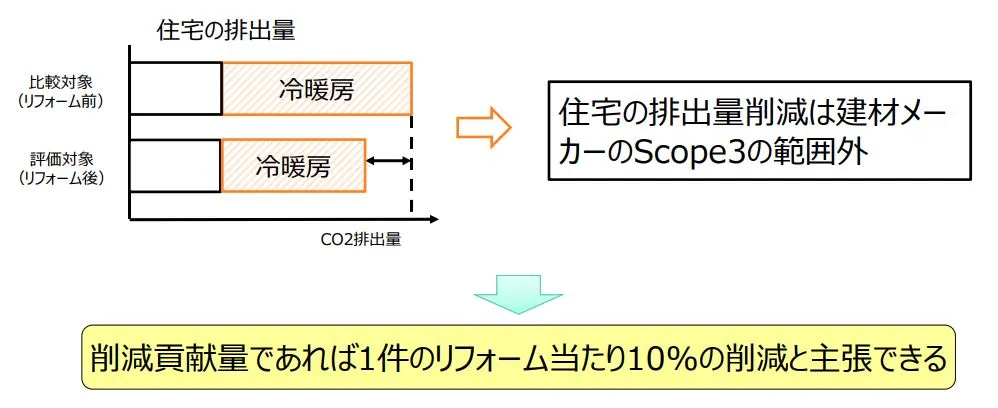 住宅の排出量

比較対象
（リフォーム前）

冷暖房

評価対象
（リフォーム後）

冷暖房

CO2排出量

住宅の排出量削減は建材メーカーのScope3の範囲外

削減貢献量であれば1件のリフォーム当たり10%の削減と主張できる